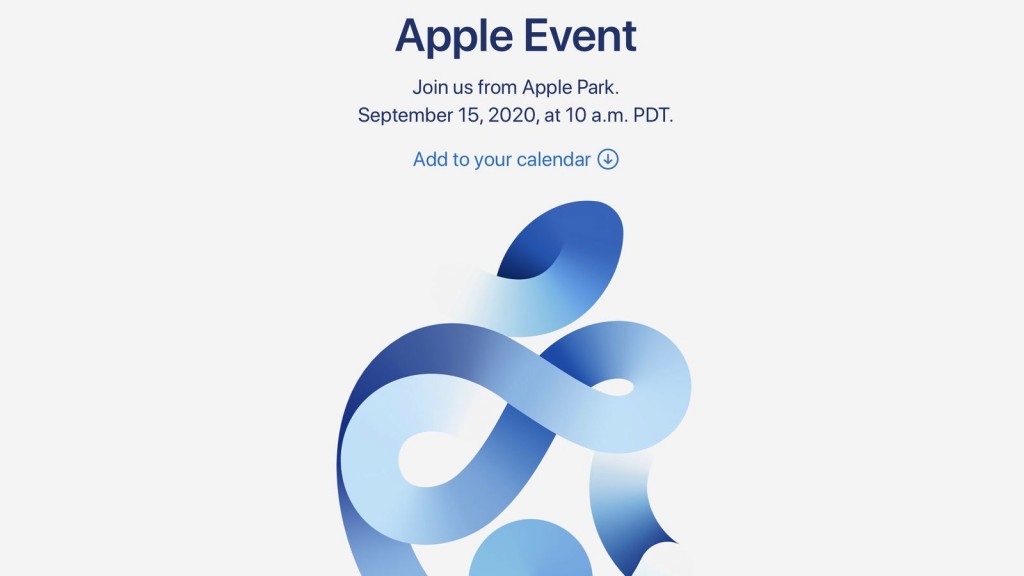 Apple Event

Join us from Apple Park.
September 15, 2020, at 10 a.m. PDT.

Add to your calendar